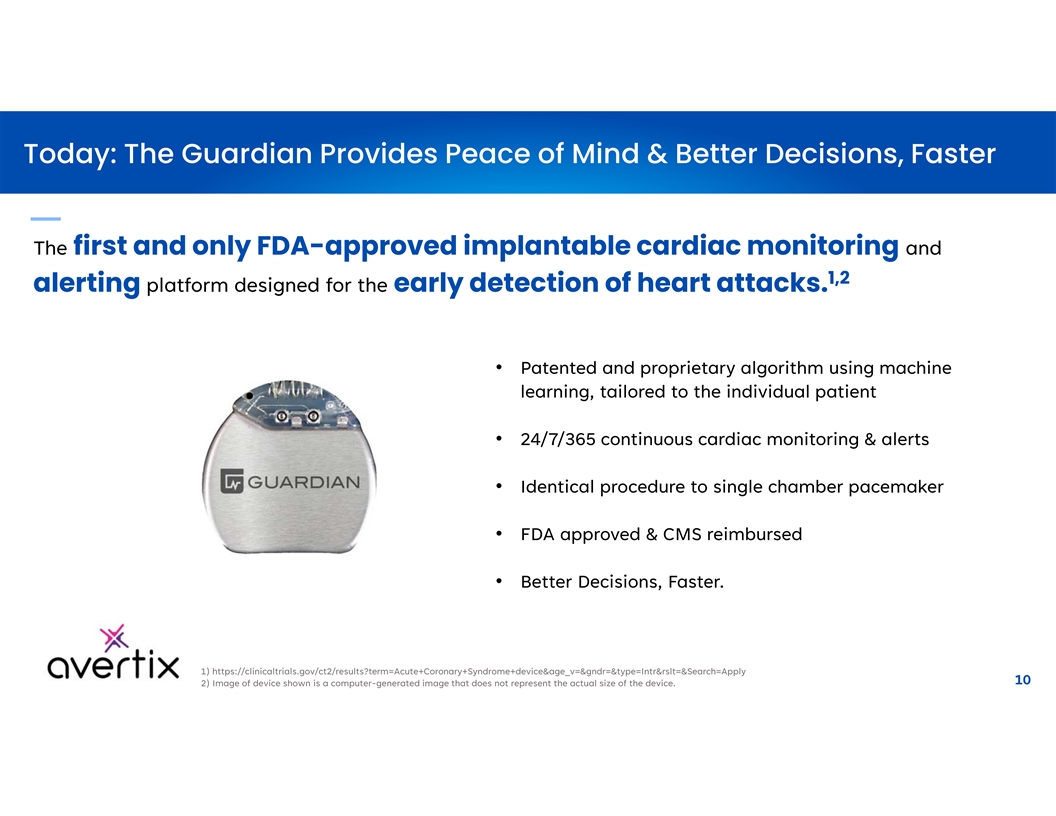 Today: The Guardian Provides Peace of Mind & Better Decisions, Faster

The first and only FDA-approved implantable cardiac monitoring and alerting platform designed for the early detection of heart attacks.$^{1,2}$

GUARDIAN

• Patented and proprietary algorithm using machine learning, tailored to the individual patient

• 24/7/365 continuous cardiac monitoring & alerts

• Identical procedure to single chamber pacemaker

• FDA approved & CMS reimbursed

• Better Decisions, Faster.

avertix

1) https://clinicaltrials.gov/ct2/results?term=Acute+Coronary+Syndrome+device&age_v=&gndr=&type=Intr&rslt=&Search=Apply
2) Image of device shown is a computer-generated image that does not represent the actual size of the device.

10